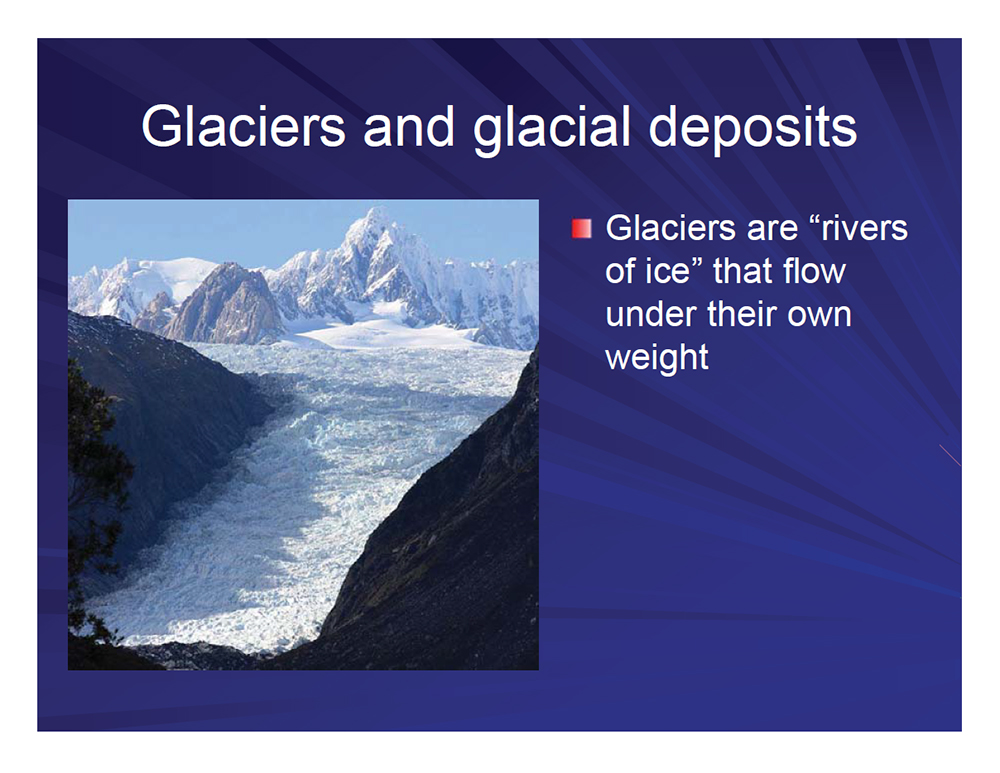 Glaciers and glacial deposits

Glaciers are “rivers of ice” that flow under their own weight